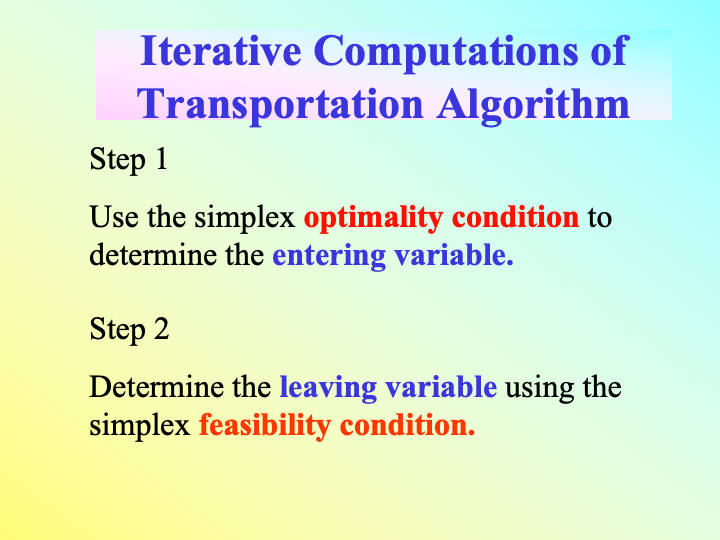 Iterative Computations of Transportation Algorithm

Step 1

Use the simplex optimality condition to determine the entering variable.

Step 2

Determine the leaving variable using the simplex feasibility condition.